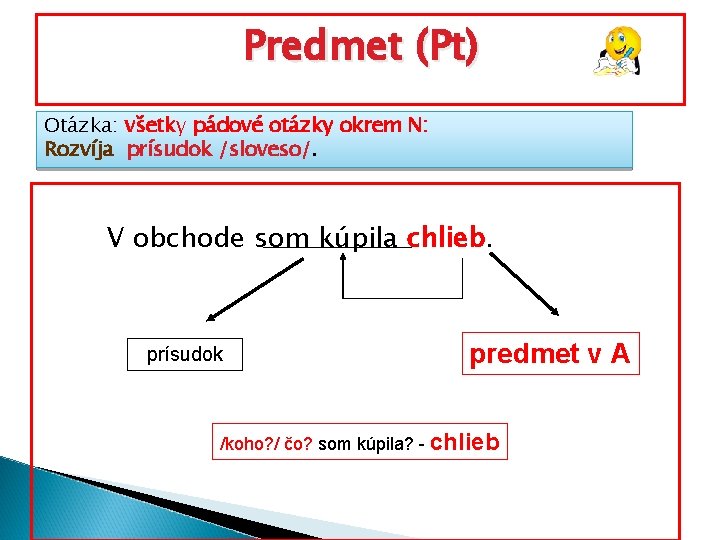 Predmet (Pt)

Otázka: všetky pádové otázky okrem N:
Rozvíja prísudok /sloveso/.

V obchode som kúpila chlieb.

prísudok

predmet v A

/koho?/ čo? som kúpila? - chlieb